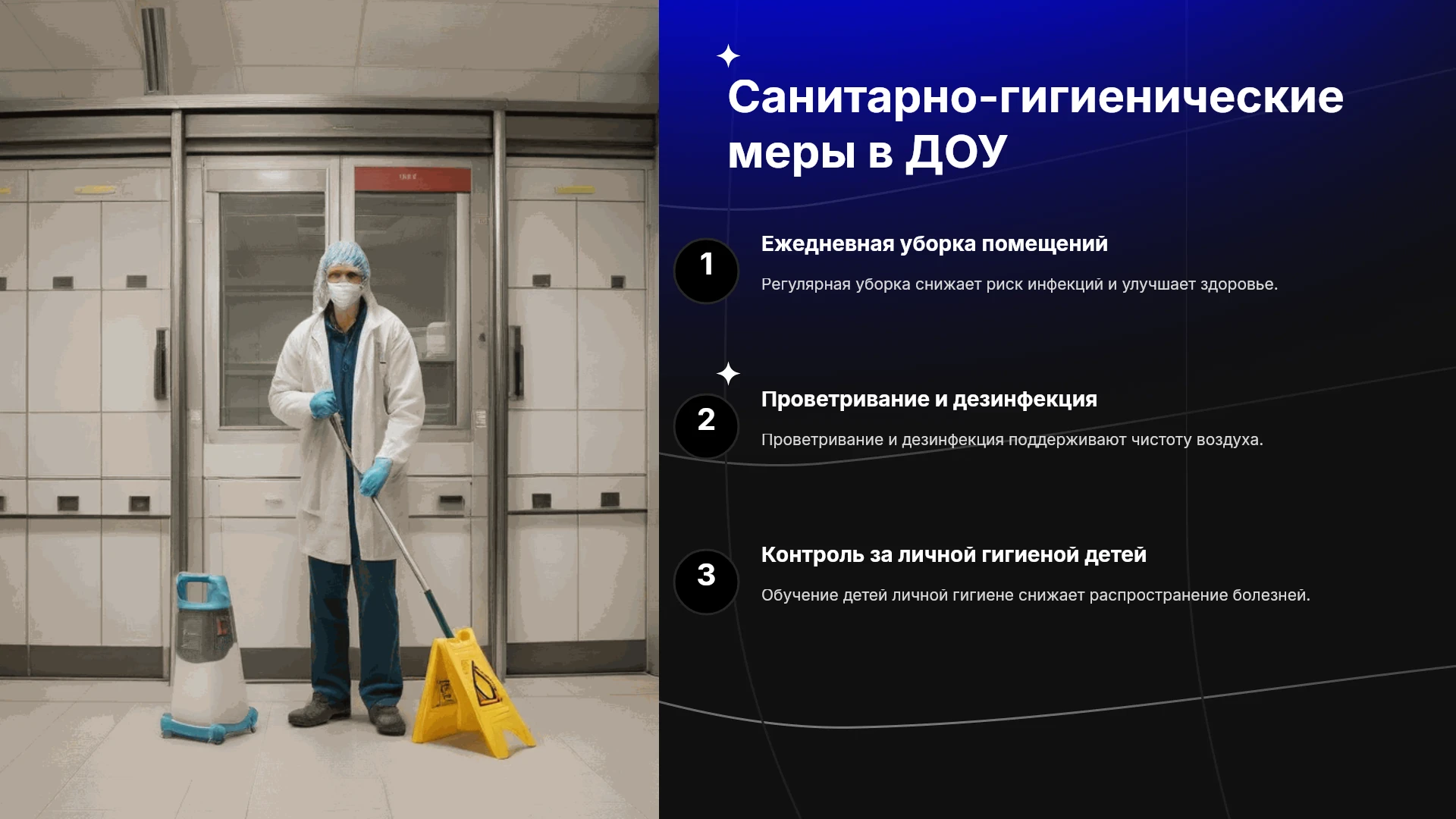 Санитарно-гигиенические меры в ДОУ

1

Ежедневная уборка помещений

Регулярная уборка снижает риск инфекций и улучшает здоровье.

2

Проветривание и дезинфекция

Проветривание и дезинфекция поддерживают чистоту воздуха.

3

Контроль за личной гигиеной детей

Обучение детей личной гигиене снижает распространение болезней.